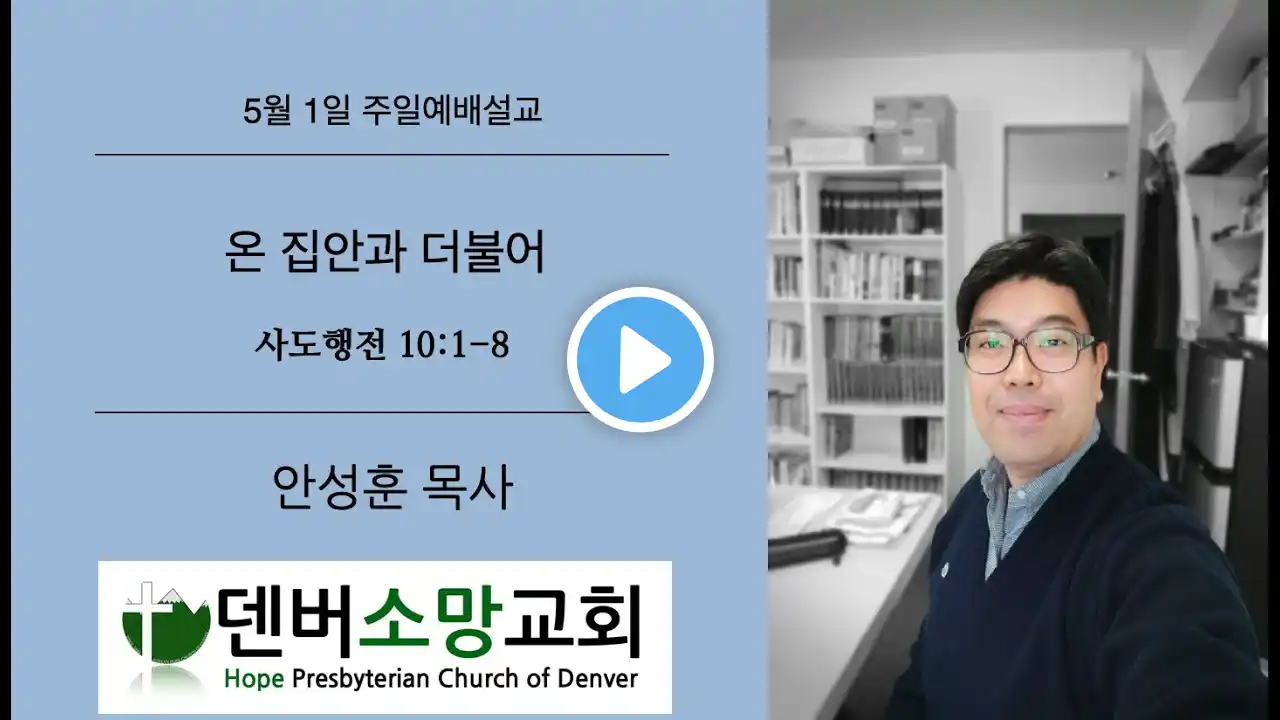 5월 1일 주일예배설교

온 집안과 더불어

사도행전 10:1-8

안성훈 목사

덴버소망교회
Hope Presbyterian Church of Denver